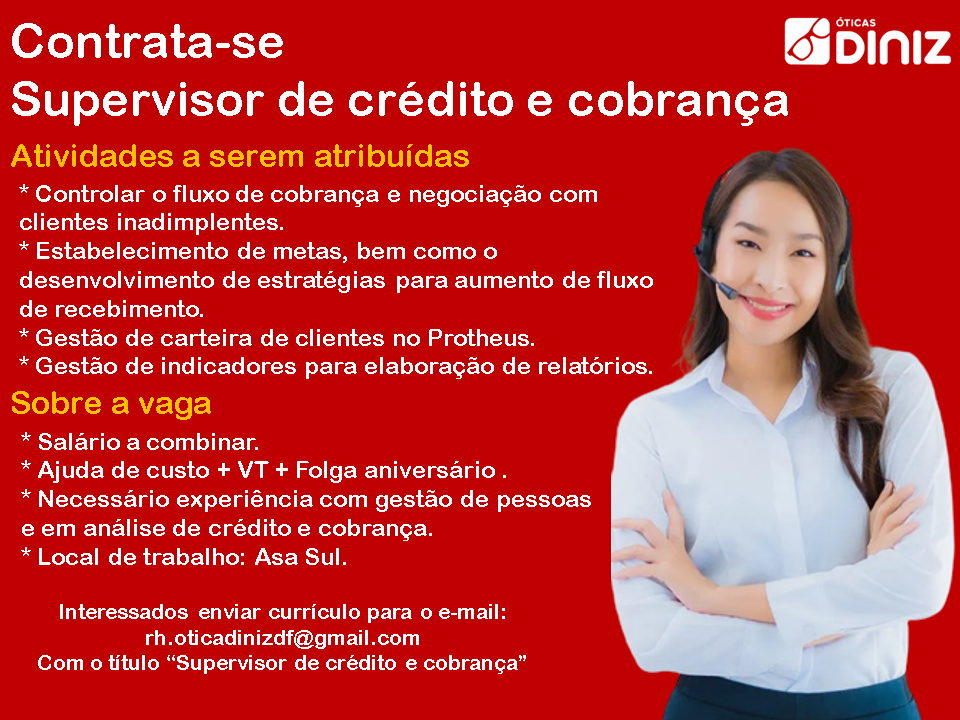 Contrata-se
Supervisor de crédito e cobrança

ÓTICAS DINIZ

Atividades a serem atribuídas
* Controlar o fluxo de cobrança e negociação com clientes inadimplentes.
* Estabelecimento de metas, bem como o desenvolvimento de estratégias para aumento de fluxo de recebimento.
* Gestão de carteira de clientes no Protheus.
* Gestão de indicadores para elaboração de relatórios.

Sobre a vaga
* Salário a combinar.
* Ajuda de custo + VT + Folga aniversário .
* Necessário experiência com gestão de pessoas e em análise de crédito e cobrança.
* Local de trabalho: Asa Sul.

Interessados enviar currículo para o e-mail:
rh.oticadinizdf@gmail.com
Com o título "Supervisor de crédito e cobrança"